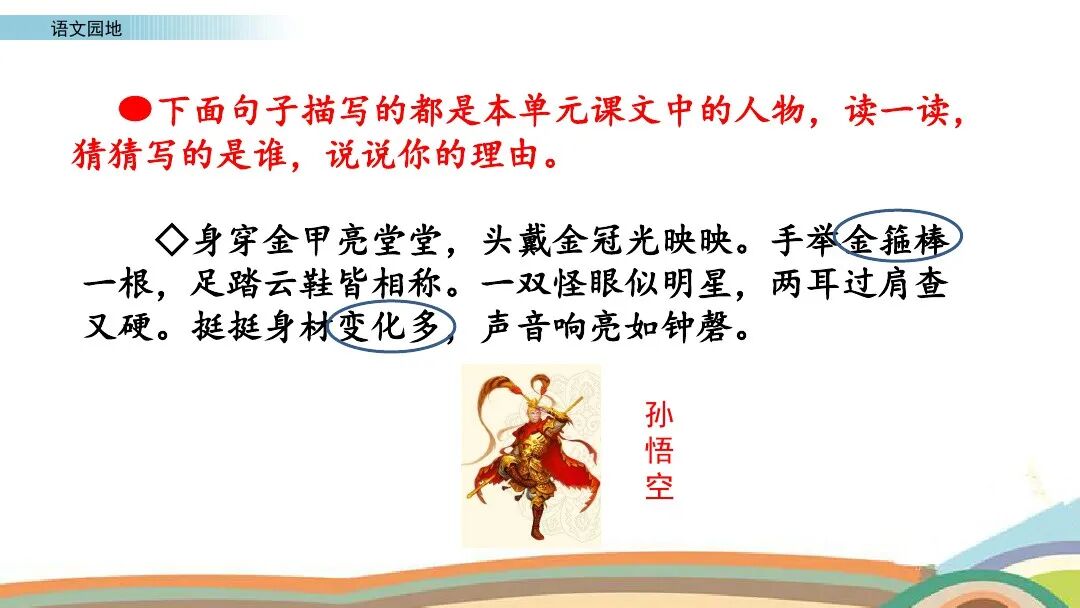 语文园地

●下面句子描写的都是本单元课文中的人物，读一读，猜猜写的是谁，说说你的理由。

◇身穿金甲亮堂堂，头戴金冠光映映。手举金箍棒一根，足踏云鞋皆相称。一双怪眼似明星，两耳过肩查又硬。挺挺身材变化多，声音响亮如钟磬。

孙悟空